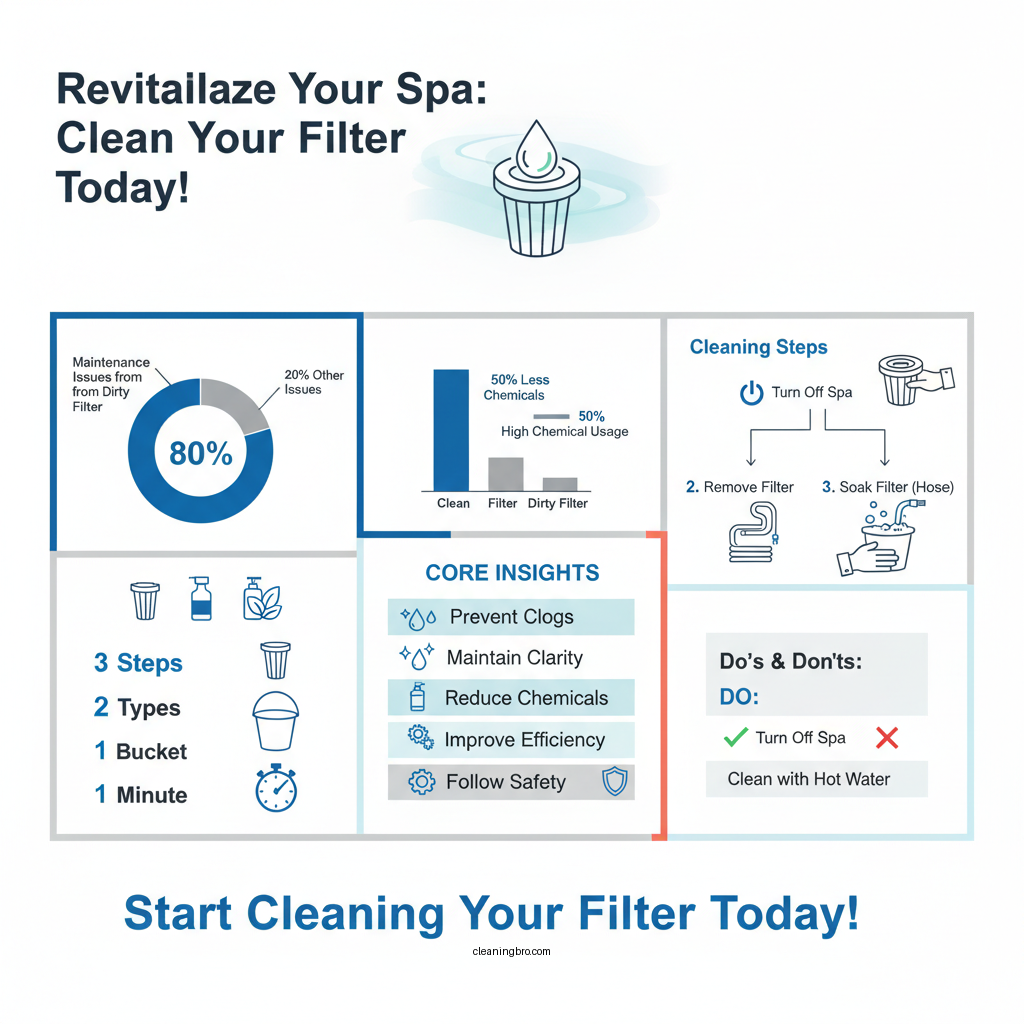 Revitailaze Your Spa: Clean Your Filter Today!

Maintenance Issues from from Dirty Filter

20% Other Issues

80%

50% Less Chemicals

50% High Chemical Usage

Clean

Filter

Dirty Filter

Cleaning Steps

Turn Off Spa

2. Remove Filter

3. Soak Filter (Hose)

3 Steps

2 Types

1 Bucket

1 Minute

CORE INSIGHTS

Prevent Clogs

Maintain Clarity

Reduce Chemicals

Improve Efficiency

Follow Safety

Do's & Don'ts:

DO:

Turn Off Spa

Clean with Hot Water

Start Cleaning Your Filter Today!

cleaningbro.com